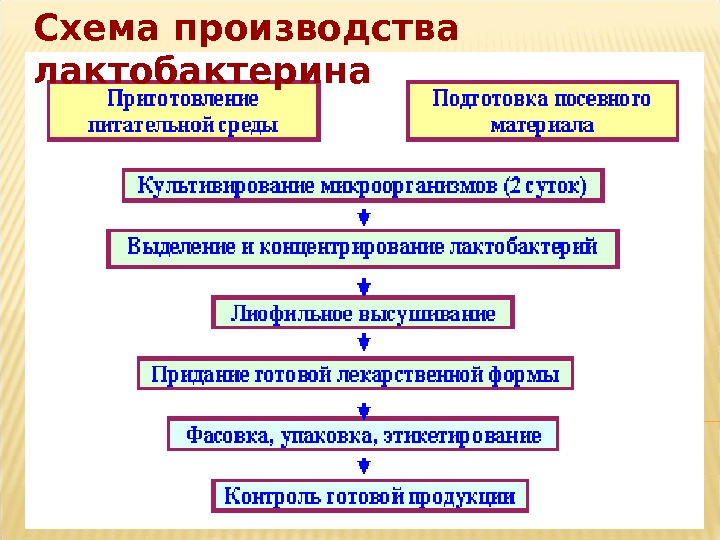 Схема производства лактобактерина

Приготовление питательной среды

Подготовка посевного материала

Культивирование микроорганизмов (2 суток)

Выделение и концентрирование лактобактерий

Лиофильное высушивание

Придание готовой лекарственной формы

Фасовка, упаковка, этикетирование

Контроль готовой продукции